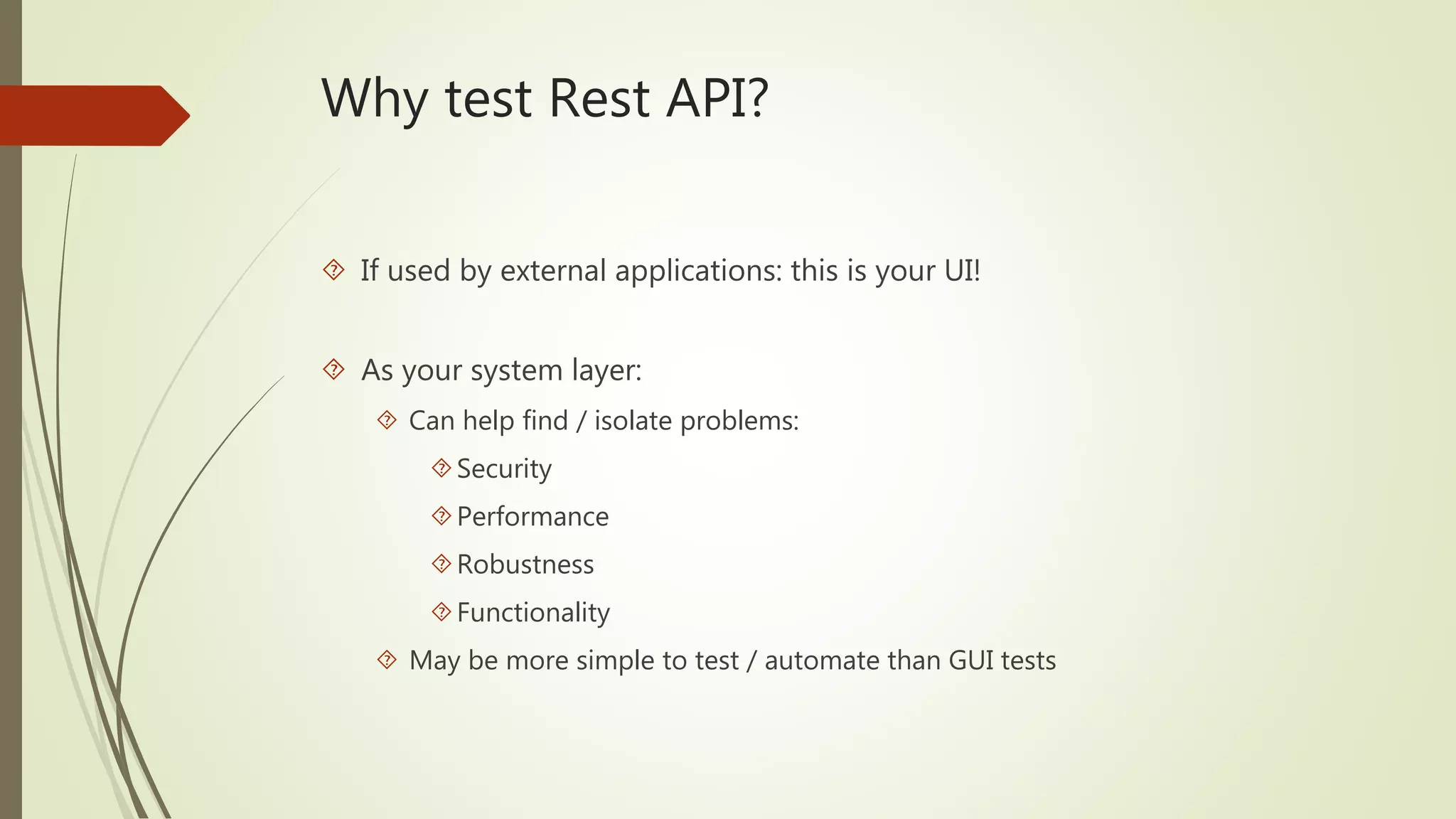 Why test Rest API?

If used by external applications: this is your UI!

As your system layer:

Can help find / isolate problems:

Security

Performance

Robustness

Functionality

May be more simple to test / automate than GUI tests